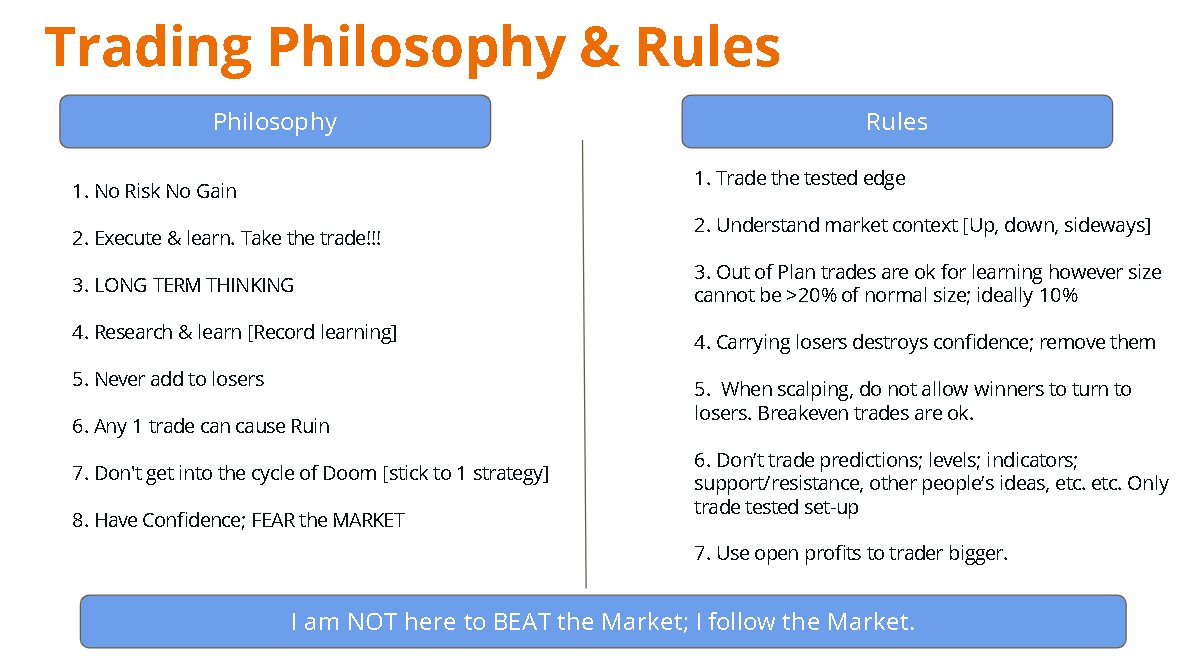 Trading Philosophy & Rules

Philosophy

1. No Risk No Gain

2. Execute & learn. Take the trade!!!

3. LONG TERM THINKING

4. Research & learn [Record learning]

5. Never add to losers

6. Any 1 trade can cause Ruin

7. Don't get into the cycle of Doom [stick to 1 strategy]

8. Have Confidence; FEAR the MARKET

Rules

1. Trade the tested edge

2. Understand market context [Up, down, sideways]

3. Out of Plan trades are ok for learning however size cannot be >20% of normal size; ideally 10%

4. Carrying losers destroys confidence; remove them

5. When scalping, do not allow winners to turn to losers. Breakeven trades are ok.

6. Don't trade predictions; levels; indicators; support/resistance, other people's ideas, etc. etc. Only trade tested set-up

7. Use open profits to trader bigger.

I am NOT here to BEAT the Market; I follow the Market.